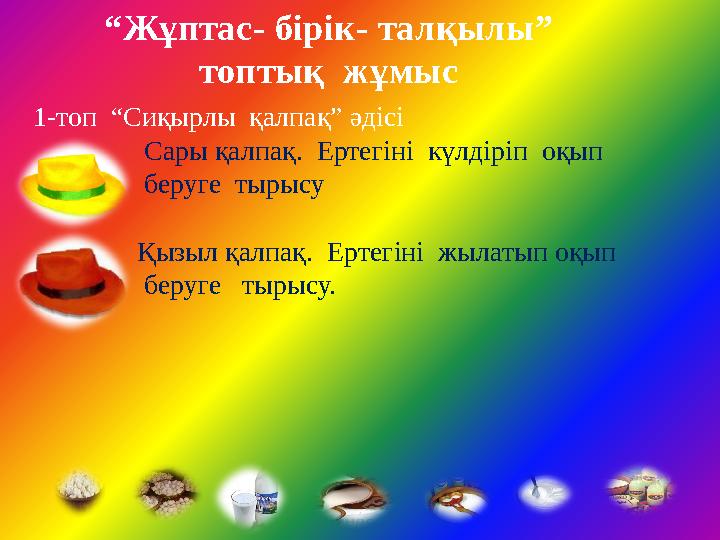 "Жұптас- бірік- талқылы"
топтық жұмыс

1-топ "Сиқырлы қалпақ" әдісі

Сары қалпақ. Ертегіні күлдіріп оқып беруге тырысу

Қызыл қалпақ. Ертегіні жылатып оқып беруге тырысу.